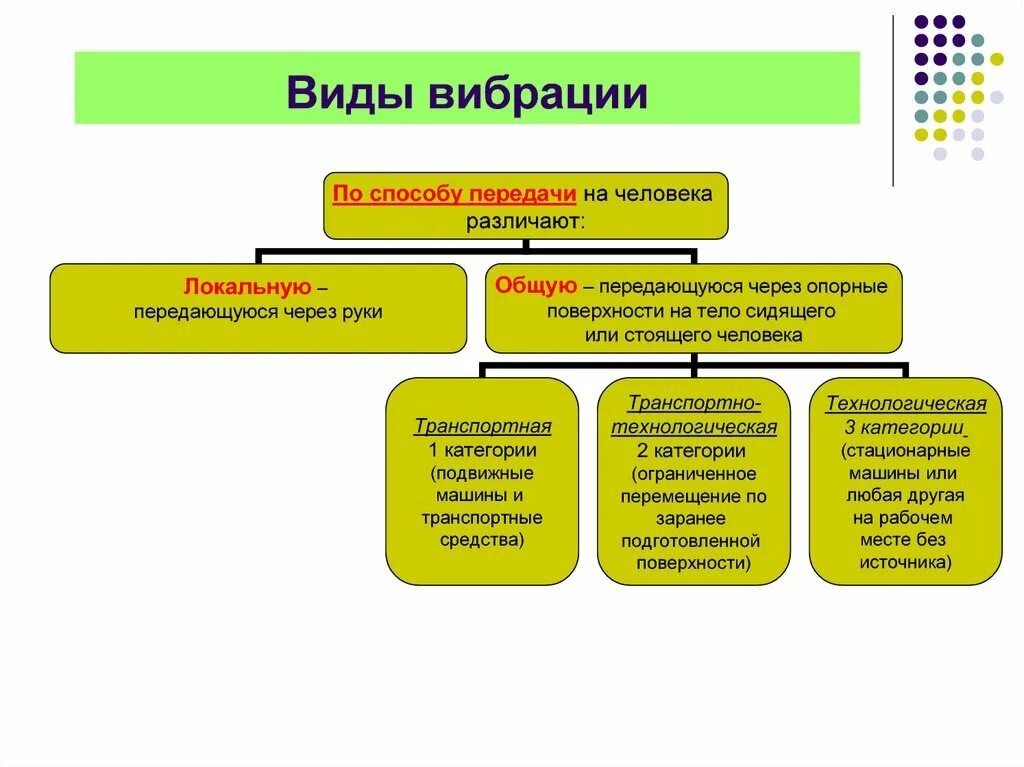 Виды вибрации

По способу передачи на человека различают:

Локальную – передающуюся через руки

Общую – передающуюся через опорные поверхности на тело сидящего или стоящего человека

Транспортная
1 категории
(подвижные машины и транспортные средства)

Транспортно-технологическая
2 категории
(ограниченное перемещение по заранее подготовленной поверхности)

Технологическая
3 категории
(стационарные машины или любая другая на рабочем месте без источника)